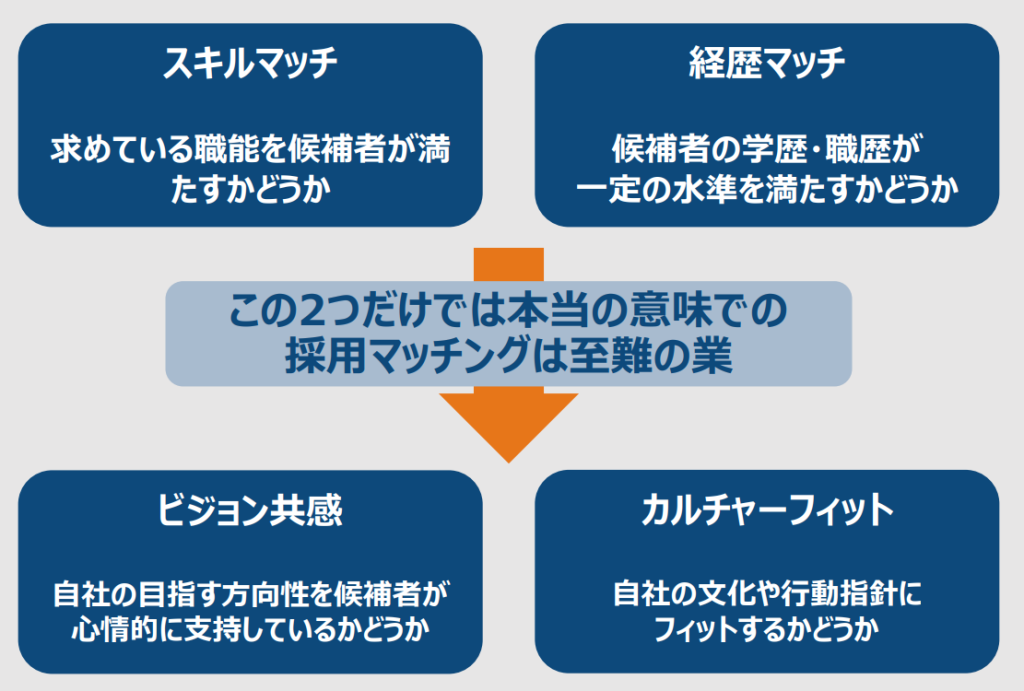 スキルマッチ

求めている職能を候補者が満たすかどうか

経歴マッチ

候補者の学歴・職歴が一定の水準を満たすかどうか

この2つだけでは本当の意味での採用マッチングは至難の業

ビジョン共感

自社の目指す方向性を候補者が心情的に支持しているかどうか

カルチャーフィット

自社の文化や行動指針にフィットするかどうか